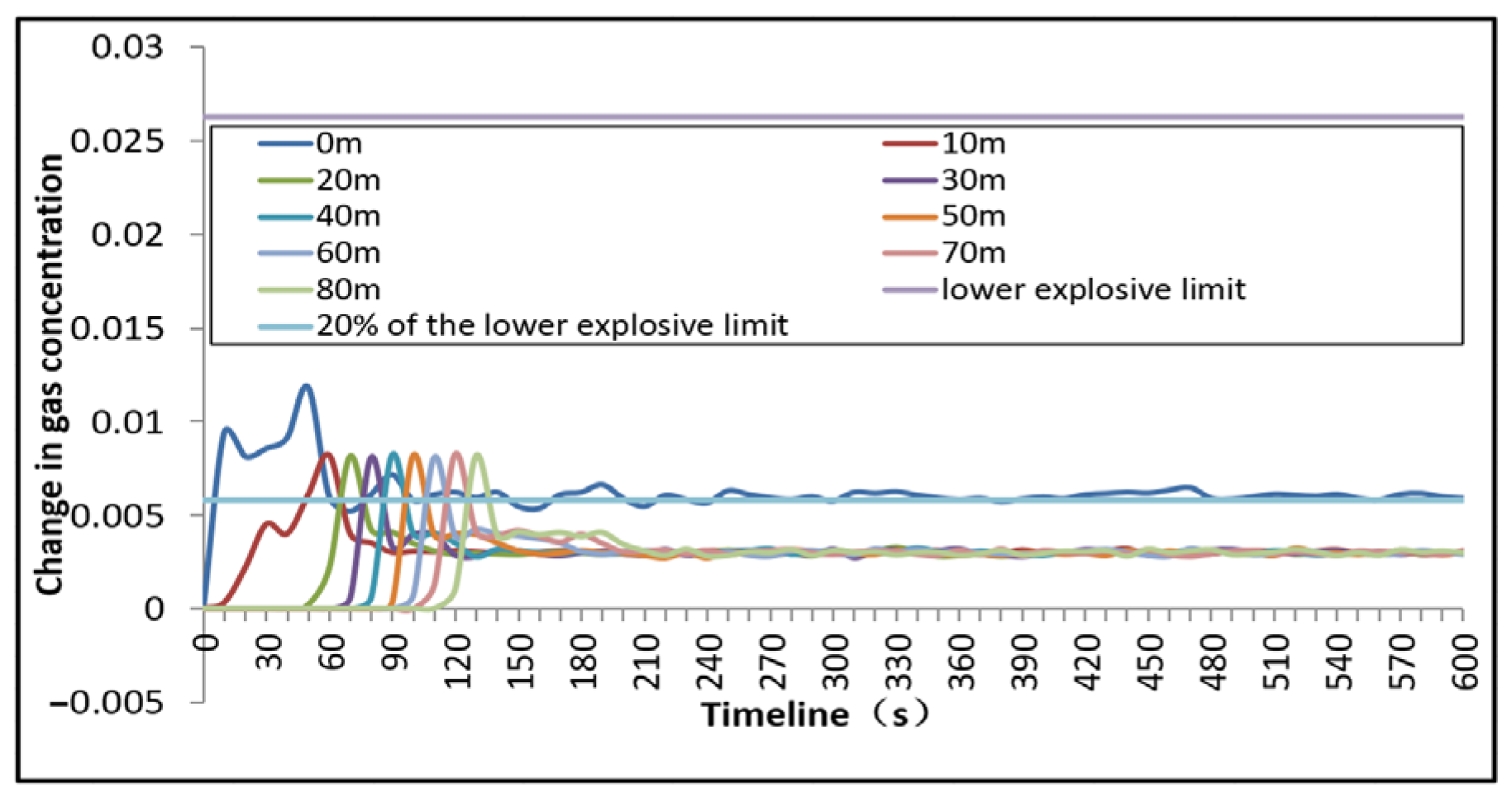 0.03
0.025
0.02
0.015
0.01
0.005
0
−0.005

Change in gas concentration

0m
10m
20m
30m
40m
50m
60m
70m
80m
lower explosive limit
20% of the lower explosive limit

0
30
60
90
120
150
180
210
240
270
300
330
360
390
420
450
480
510
540
570
600

Timeline（s）